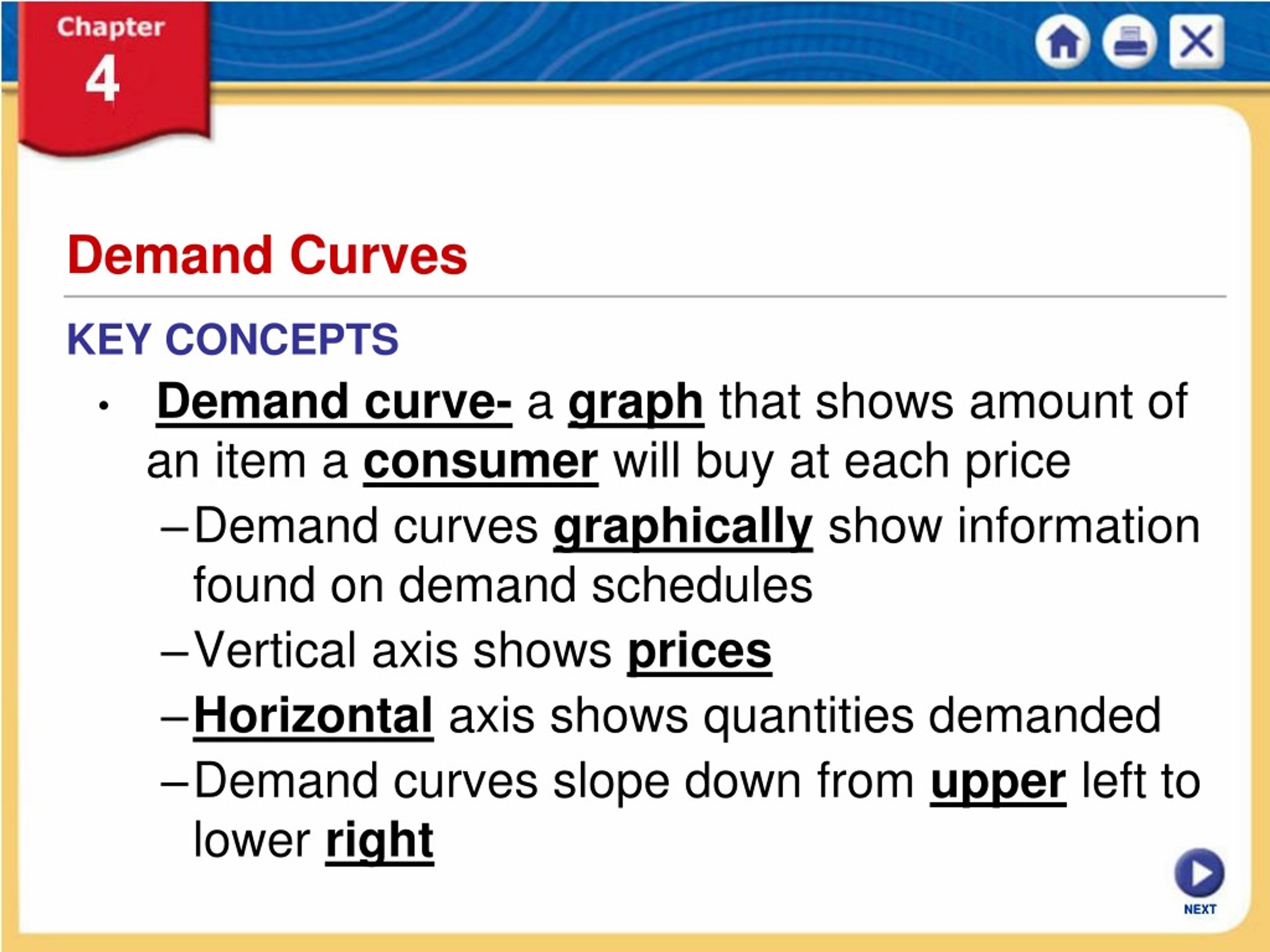 Chapter 4

Demand Curves

KEY CONCEPTS

• Demand curve- a graph that shows amount of an item a consumer will buy at each price

– Demand curves graphically show information found on demand schedules

– Vertical axis shows prices

– Horizontal axis shows quantities demanded

– Demand curves slope down from upper left to lower right

NEXT